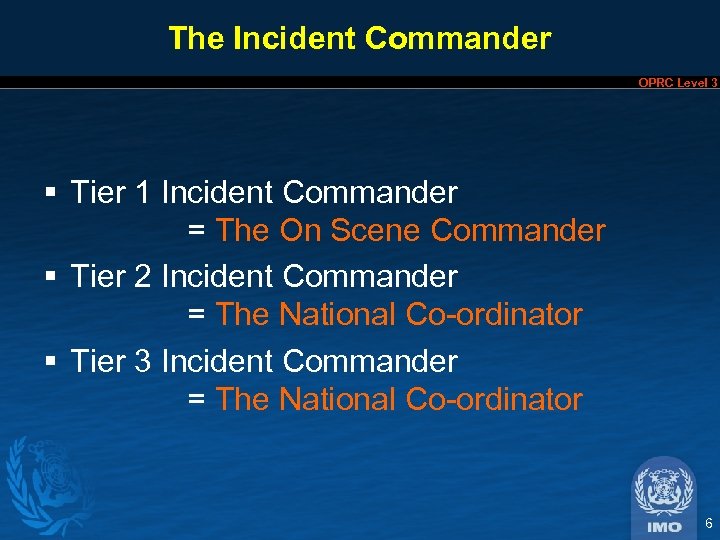 The Incident Commander

OPRC Level 3

▪ Tier 1 Incident Commander
= The On Scene Commander

▪ Tier 2 Incident Commander
= The National Co-ordinator

▪ Tier 3 Incident Commander
= The National Co-ordinator

IMO

6